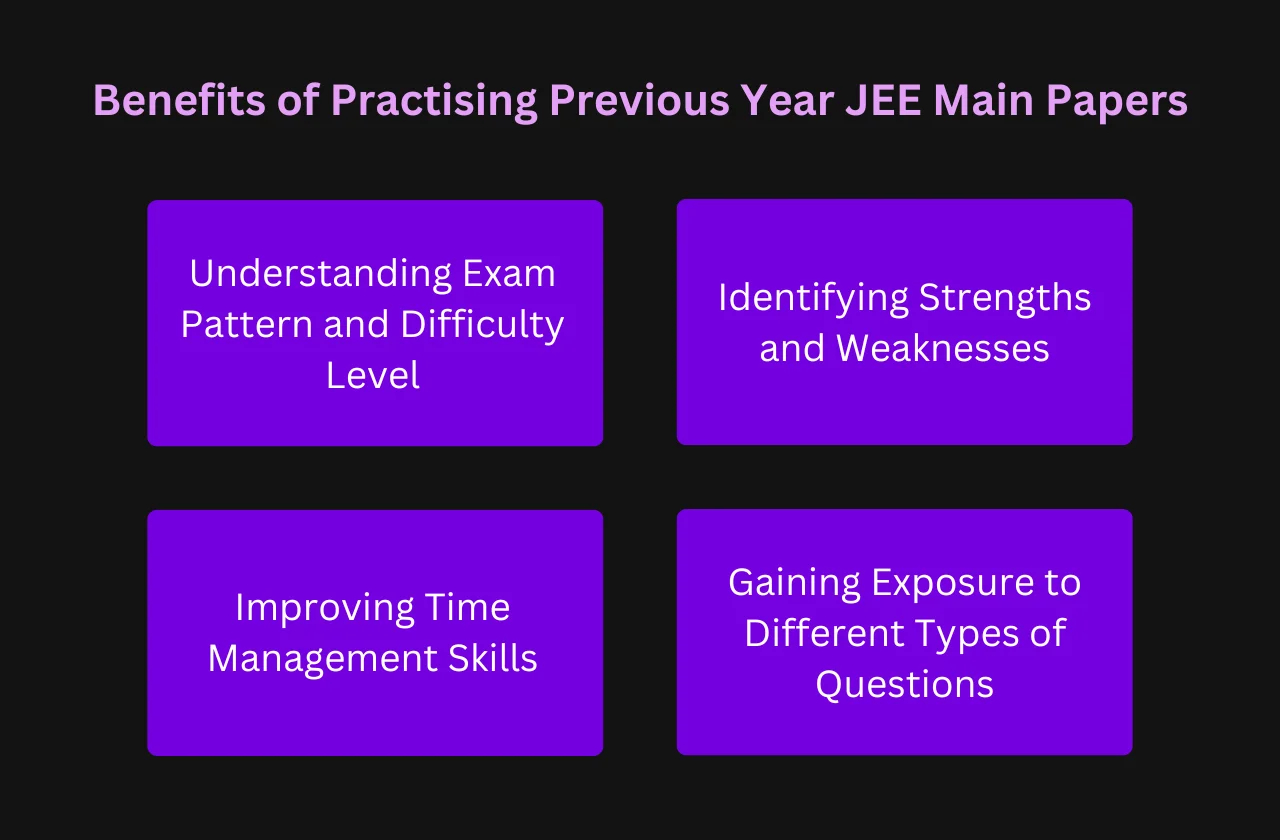 Benefits of Practising Previous Year JEE Main Papers

Understanding Exam Pattern and Difficulty Level

Identifying Strengths and Weaknesses

Improving Time Management Skills

Gaining Exposure to Different Types of Questions